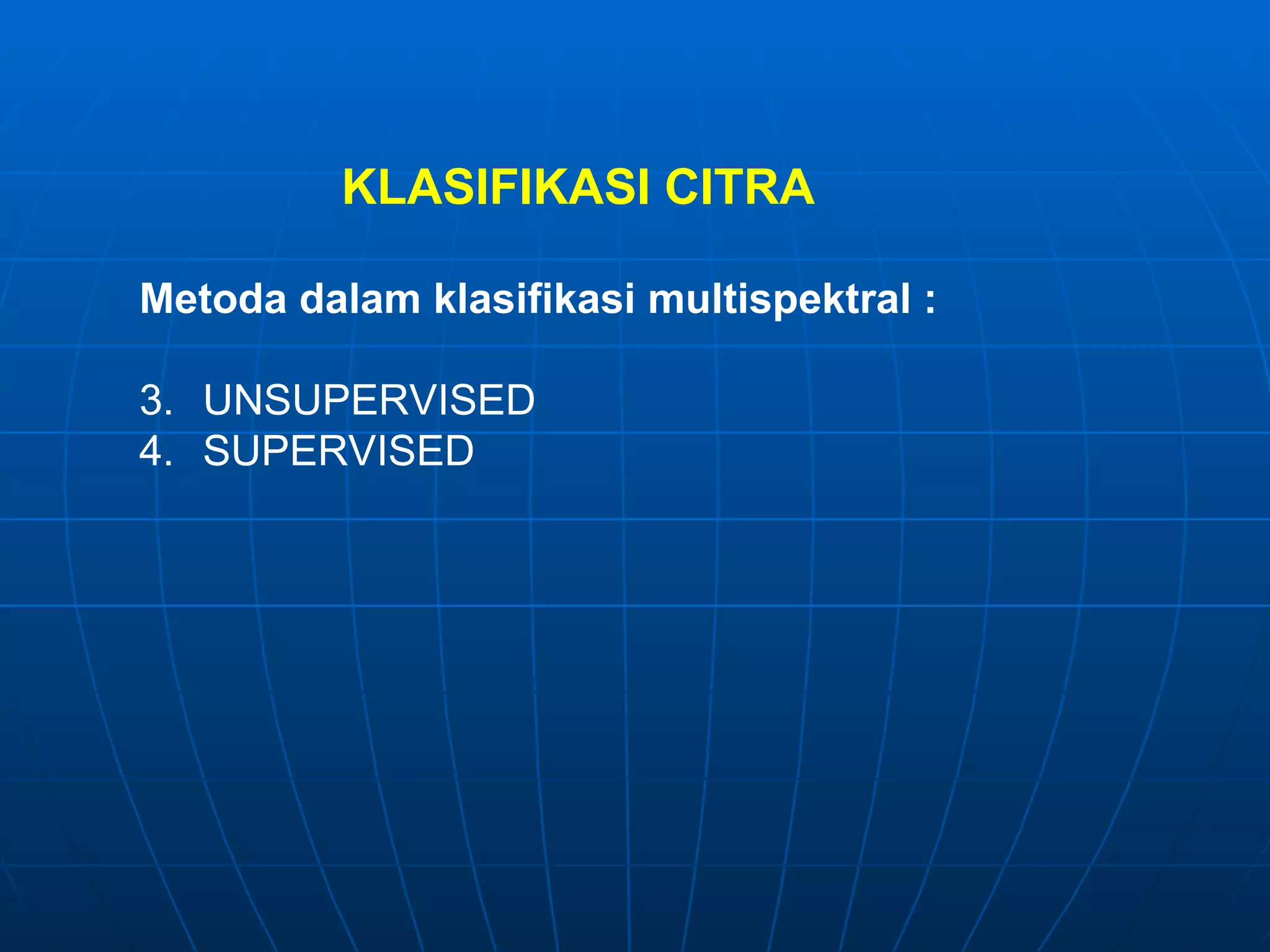 KLASIFIKASI CITRA

Metoda dalam klasifikasi multispektral :

3. UNSUPERVISED
4. SUPERVISED